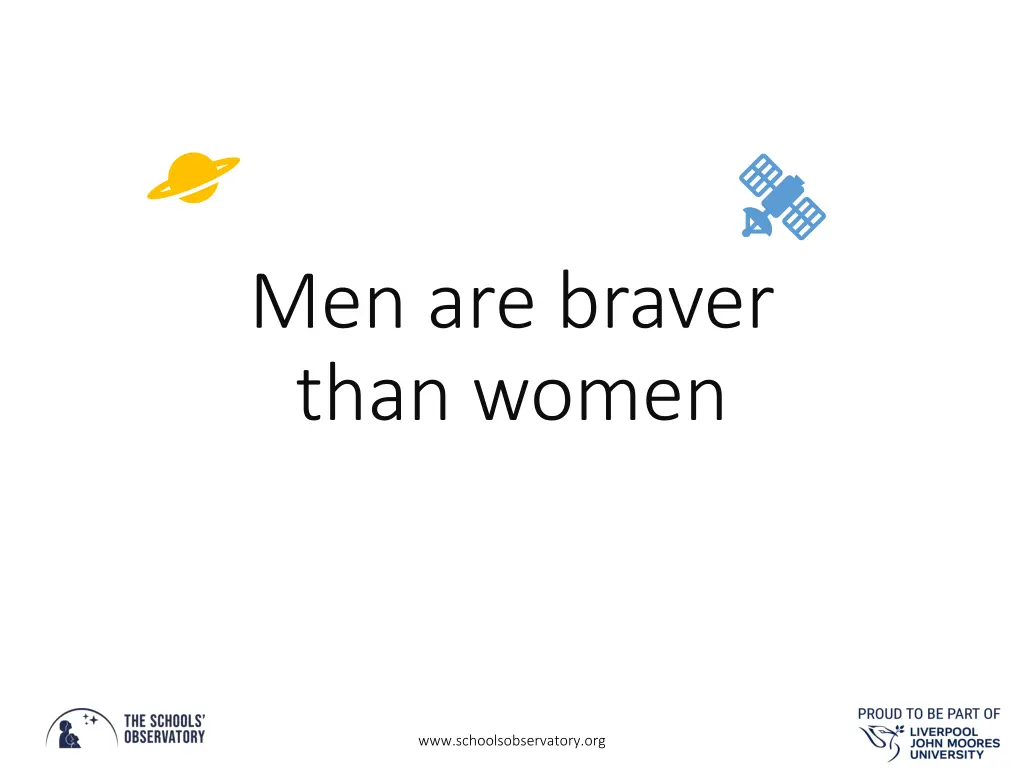 Men are braver than women

THE SCHOOLS' OBSERVATORY

www.schoolsobservatory.org

PROUD TO BE PART OF
LIVERPOOL JOHN MOORES UNIVERSITY